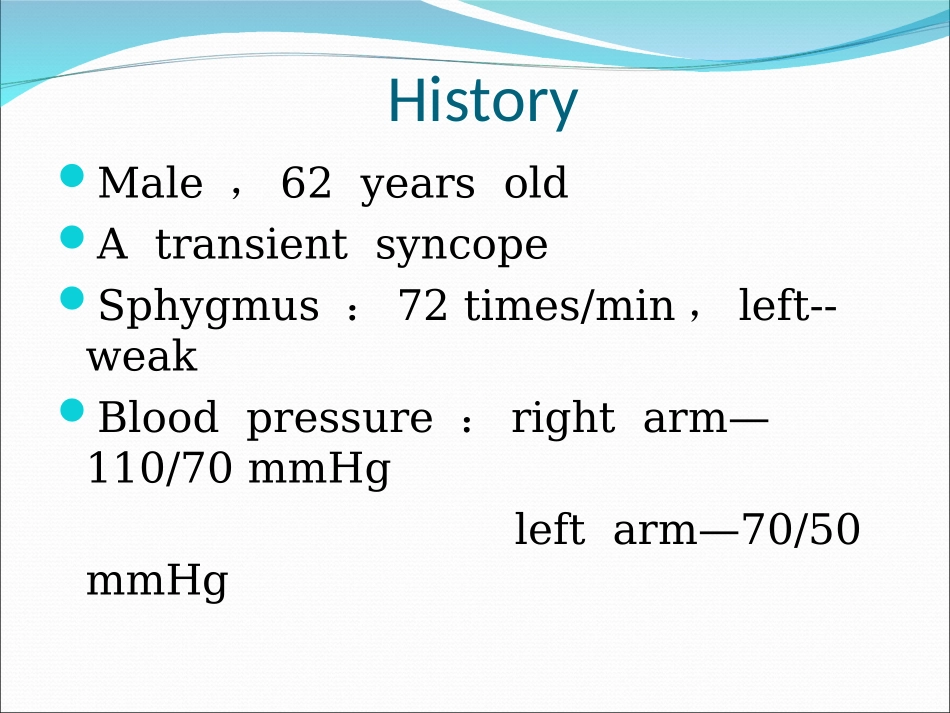 History

Male ， 62 years old

A transient syncope

Sphygmus ： 72 times/min， left--weak

Blood pressure ： right arm—110/70 mmHg

left arm—70/50 mmHg